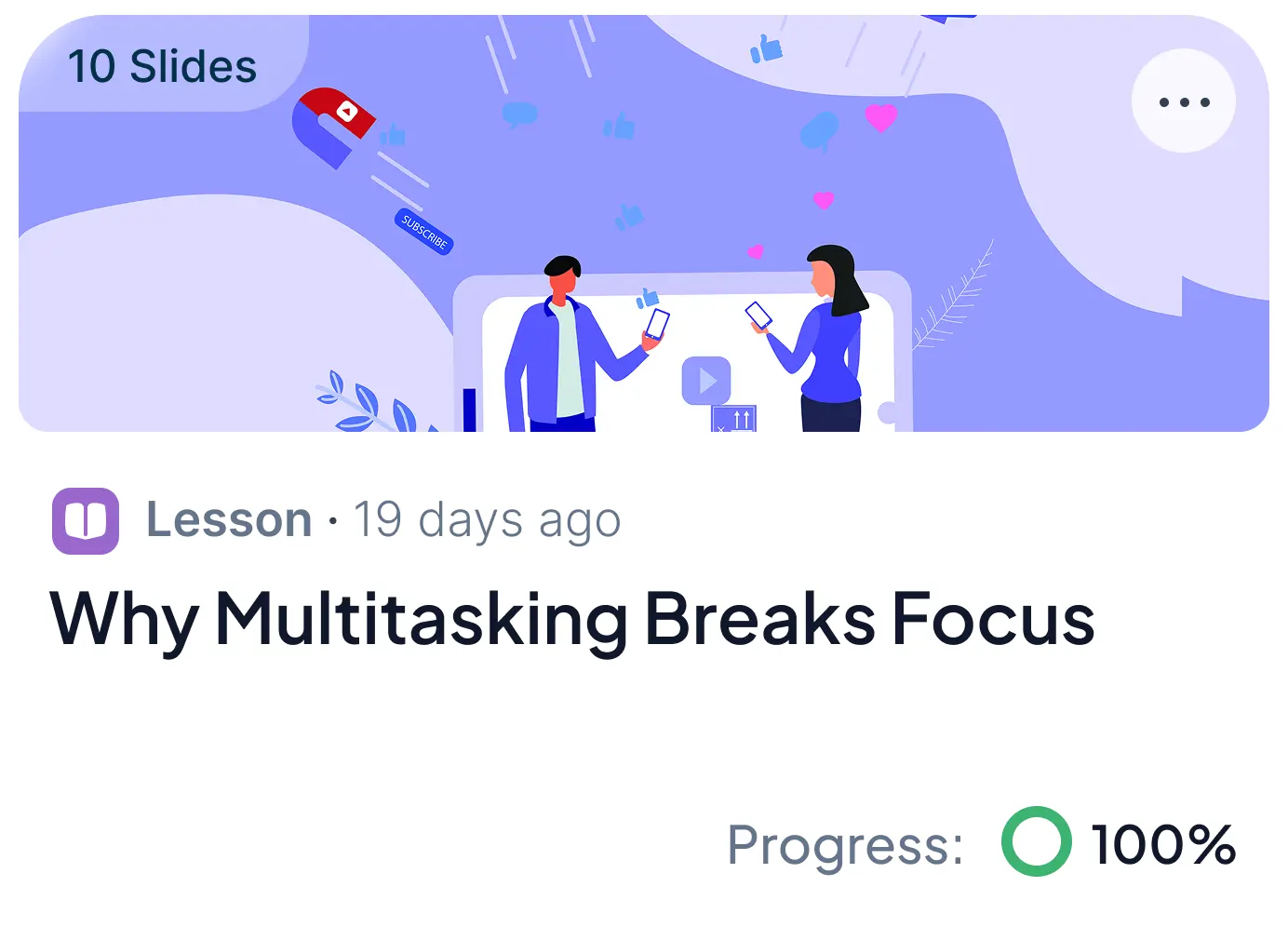 10 Slides

SUBSCRIBE

Lesson · 19 days ago

Why Multitasking Breaks Focus

Progress: 100%